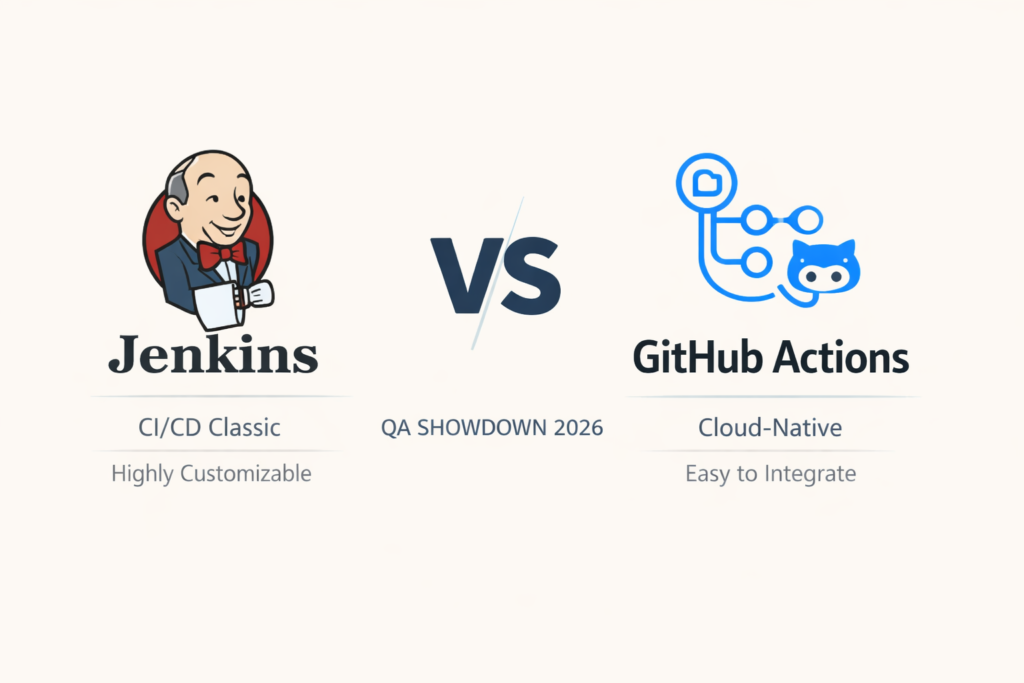 Jenkins

CI/CD Classic

Highly Customizable

VS

QA SHOWDOWN 2026

GitHub Actions

Cloud-Native

Easy to Integrate